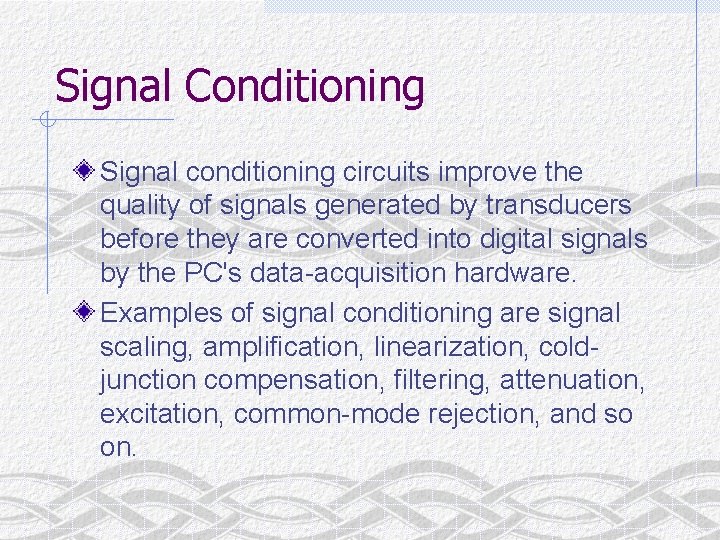 Signal Conditioning

Signal conditioning circuits improve the quality of signals generated by transducers before they are converted into digital signals by the PC's data-acquisition hardware.

Examples of signal conditioning are signal scaling, amplification, linearization, cold-junction compensation, filtering, attenuation, excitation, common-mode rejection, and so on.